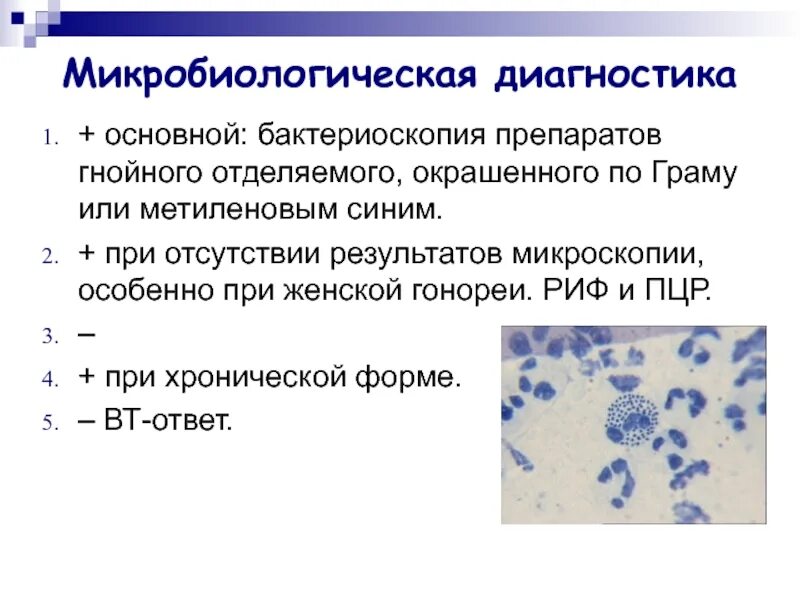 Микробиологическая диагностика

1. + основной: бактериоскопия препаратов гнойного отделяемого, окрашенного по Граму или метиленовым синим.
2. + при отсутствии результатов микроскопии, особенно при женской гонореи. РИФ и ПЦР.
3. –
4. + при хронической форме.
5. – ВТ-ответ.